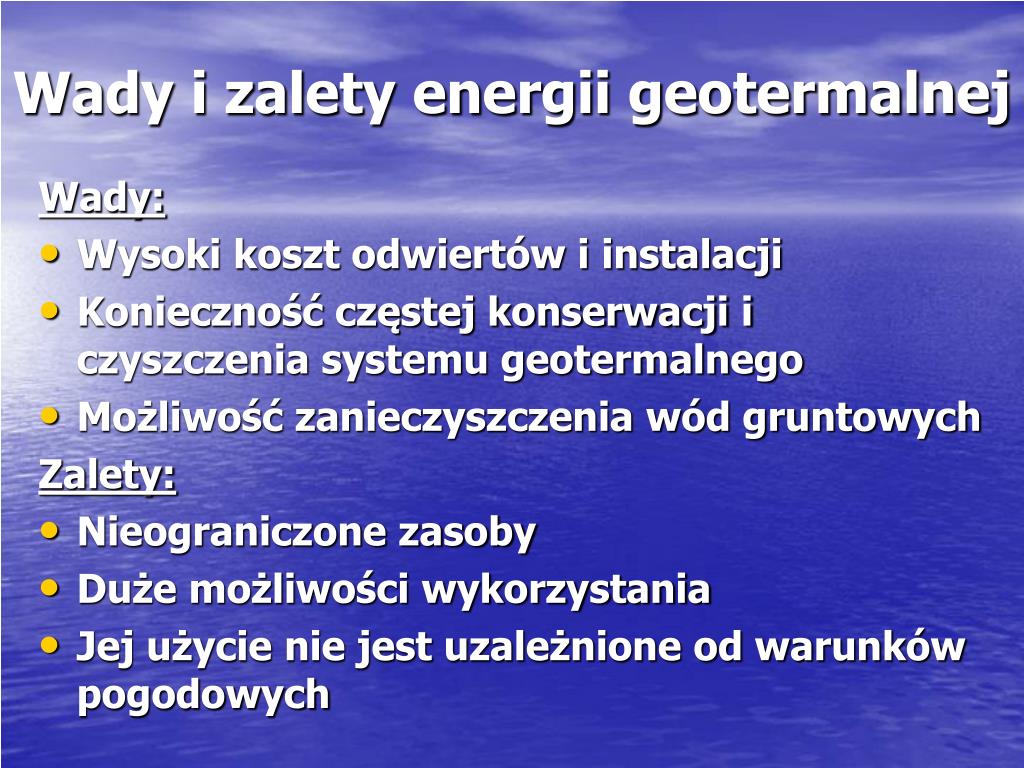 Wady i zalety energii geotermalnej

Wady:

• Wysoki koszt odwiertów i instalacji
• Konieczność częstej konserwacji i czyszczenia systemu geotermalnego
• Możliwość zanieczyszczenia wód gruntowych

Zalety:

• Nieograniczone zasoby
• Duże możliwości wykorzystania
• Jej użycie nie jest uzależnione od warunków pogodowych